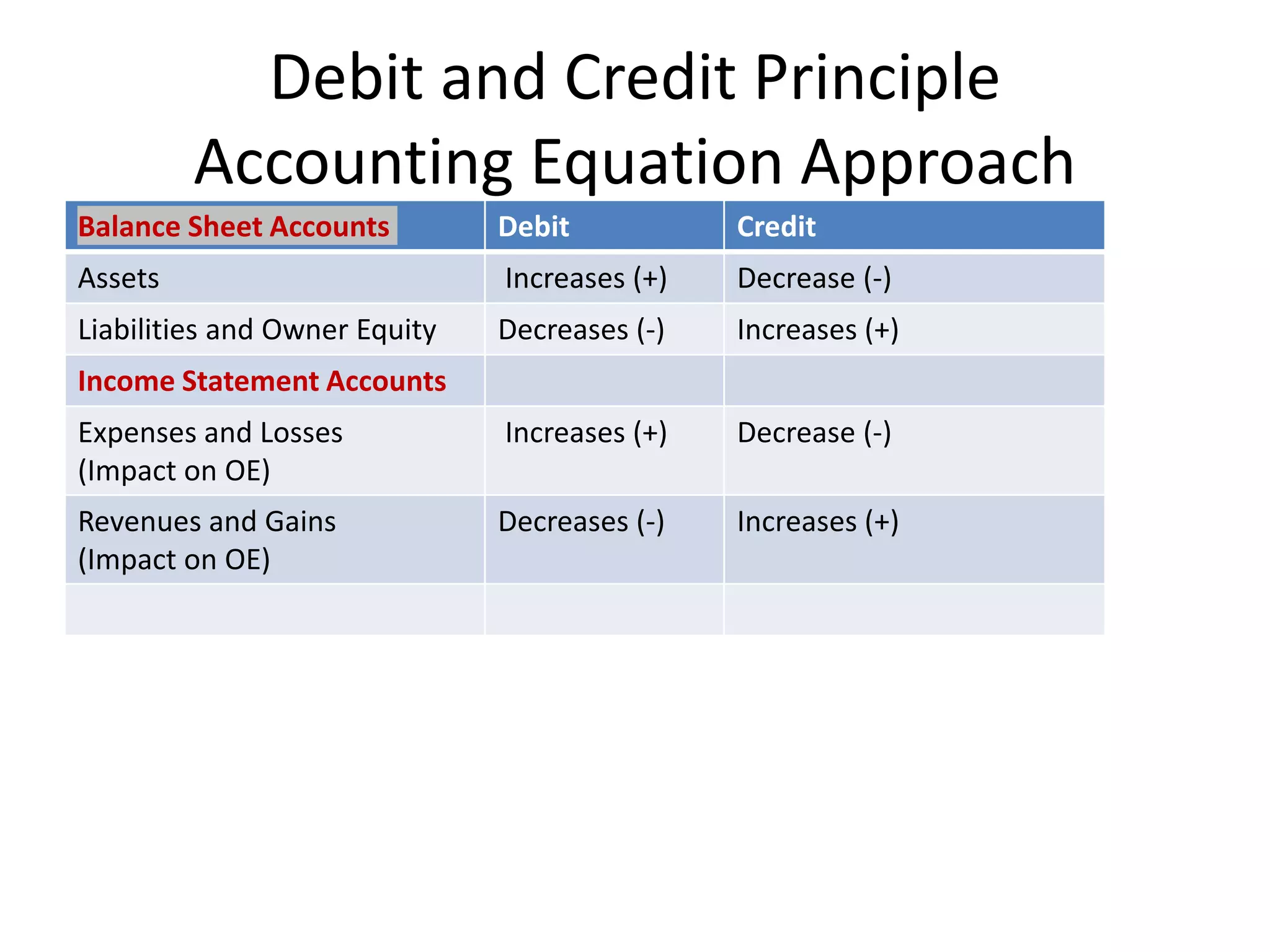 Debit and Credit Principle
Accounting Equation Approach

| Balance Sheet Accounts | Debit | Credit |
|---|---|---|
| Assets | Increases (+) | Decrease (-) |
| Liabilities and Owner Equity | Decreases (-) | Increases (+) |
| Income Statement Accounts | | |
| Expenses and Losses (Impact on OE) | Increases (+) | Decrease (-) |
| Revenues and Gains (Impact on OE) | Decreases (-) | Increases (+) |
| | | |